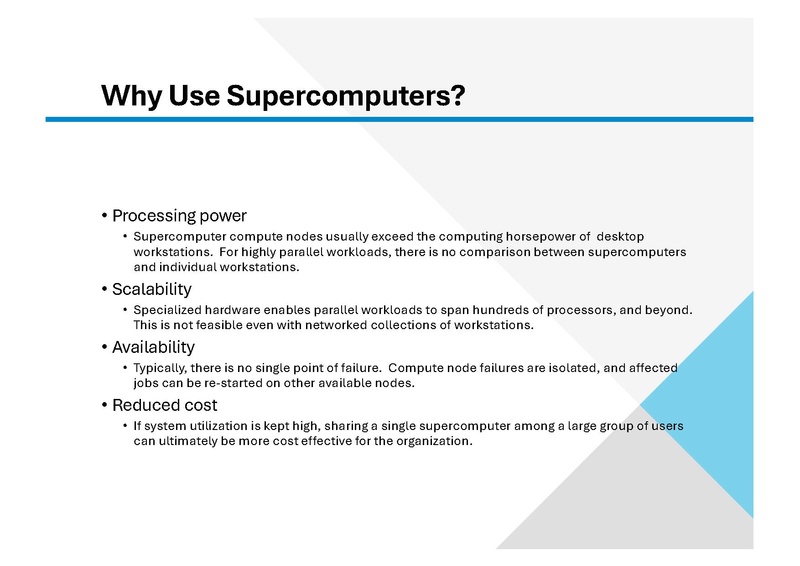 Why Use Supercomputers?

• Processing power
  • Supercomputer compute nodes usually exceed the computing horsepower of desktop workstations. For highly parallel workloads, there is no comparison between supercomputers and individual workstations.
• Scalability
  • Specialized hardware enables parallel workloads to span hundreds of processors, and beyond. This is not feasible even with networked collections of workstations.
• Availability
  • Typically, there is no single point of failure. Compute node failures are isolated, and affected jobs can be re-started on other available nodes.
• Reduced cost
  • If system utilization is kept high, sharing a single supercomputer among a large group of users can ultimately be more cost effective for the organization.